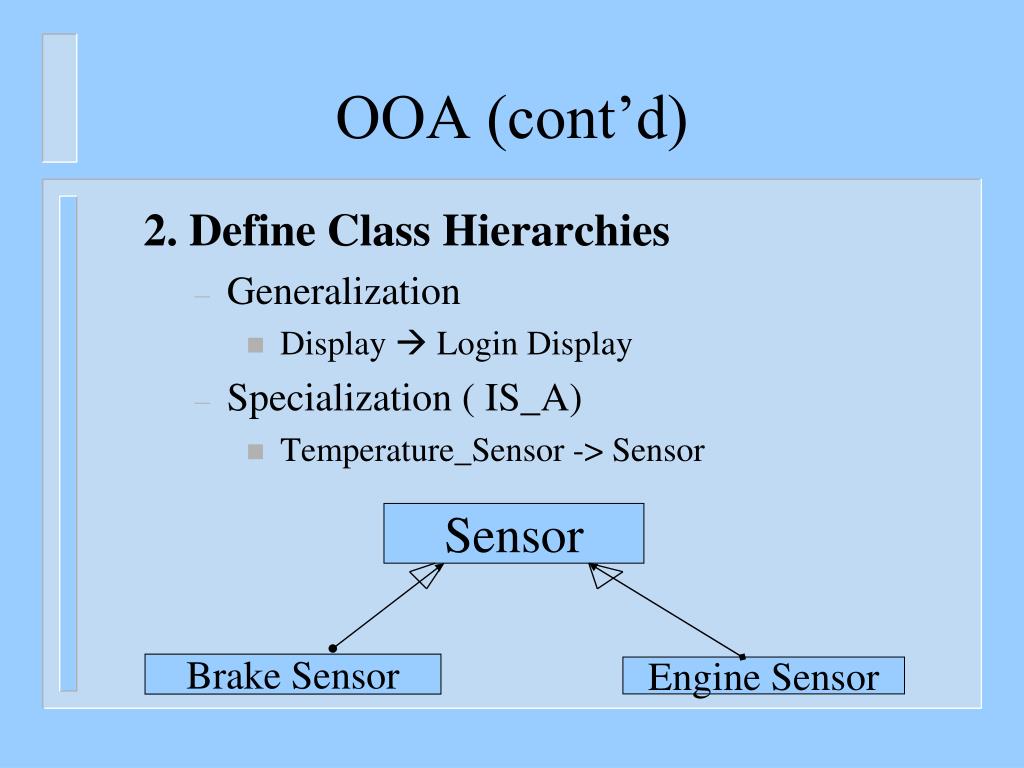 OOA (cont’d)

2. Define Class Hierarchies

– Generalization

▪ Display → Login Display

– Specialization ( IS_A)

▪ Temperature_Sensor -> Sensor

Sensor

Brake Sensor

Engine Sensor